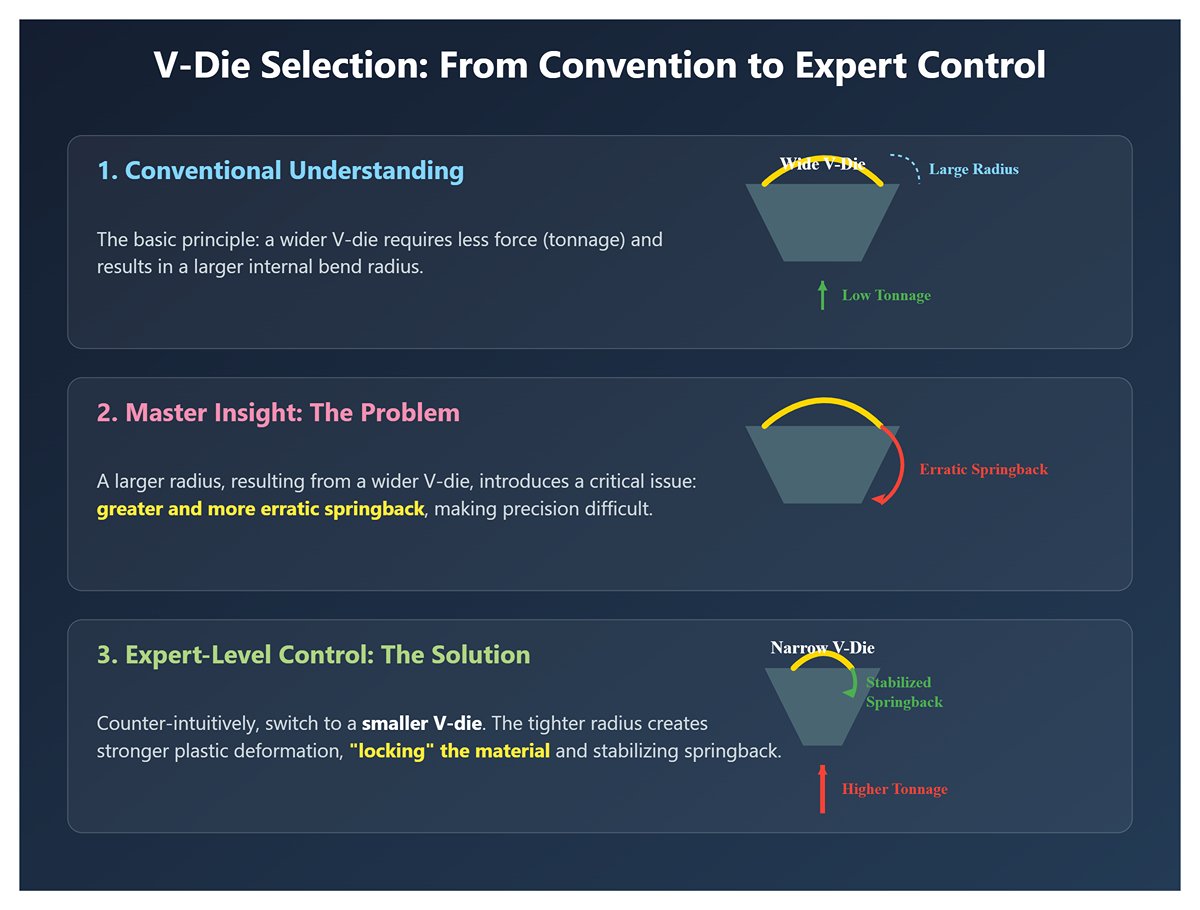 V-Die Selection: From Convention to Expert Control

1. Conventional Understanding

The basic principle: a wider V-die requires less force (tonnage) and results in a larger internal bend radius.

Wide V-Die
Large Radius
Low Tonnage

2. Master Insight: The Problem

A larger radius, resulting from a wider V-die, introduces a critical issue: greater and more erratic springback, making precision difficult.

Erratic Springback

3. Expert-Level Control: The Solution

Counter-intuitively, switch to a smaller V-die. The tighter radius creates stronger plastic deformation, "locking" the material and stabilizing springback.

Narrow V-Die
Stabilized Springback
Higher Tonnage